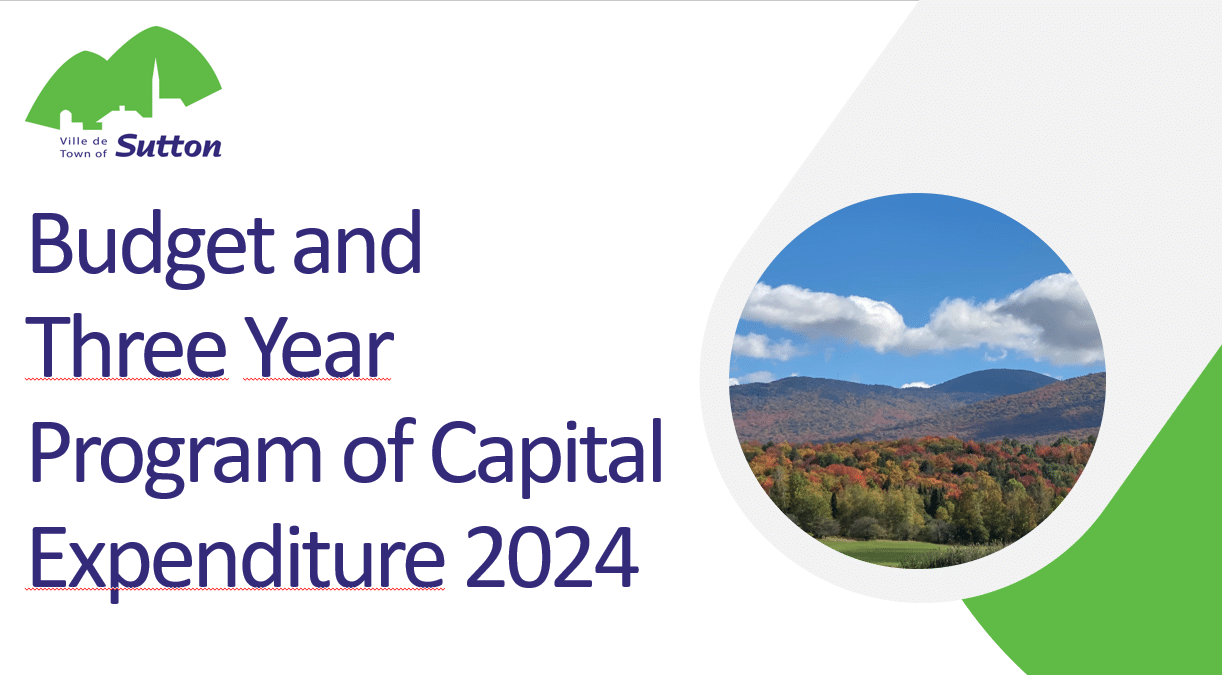 Ville de
Town of Sutton

Budget and Three Year Program of Capital Expenditure 2024